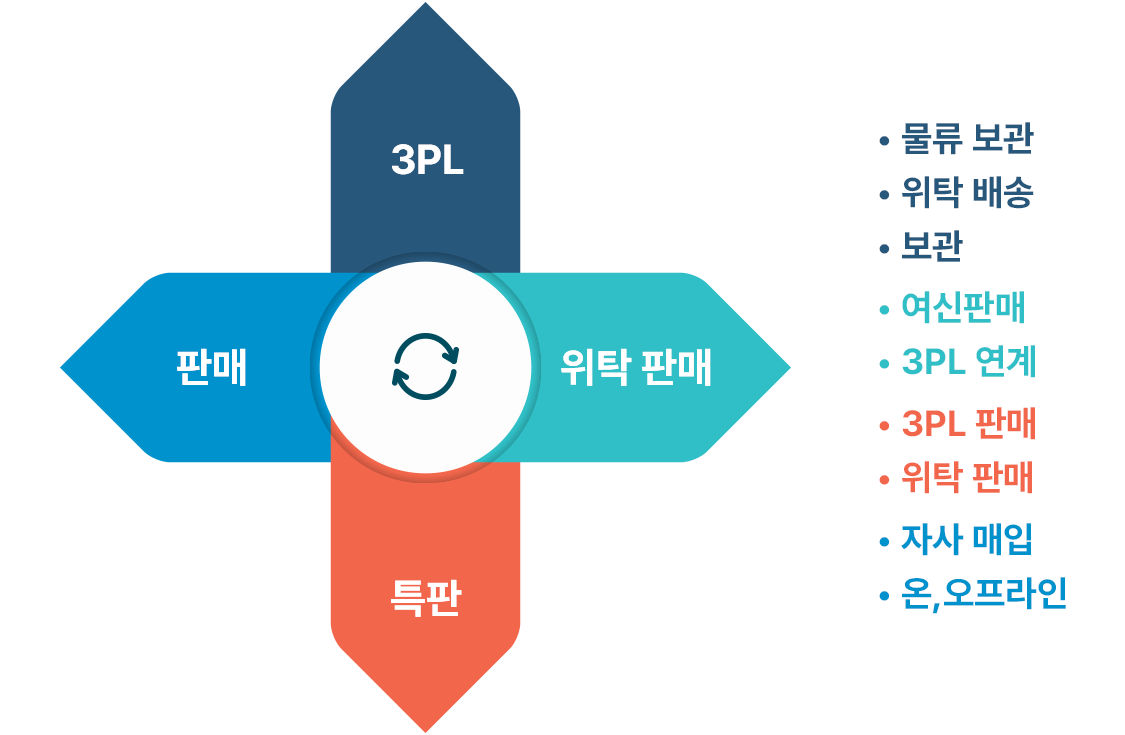 3PL

판매

위탁 판매

특판

• 물류 보관
• 위탁 배송
• 보관
• 여신판매
• 3PL 연계
• 3PL 판매
• 위탁 판매
• 자사 매입
• 온,오프라인